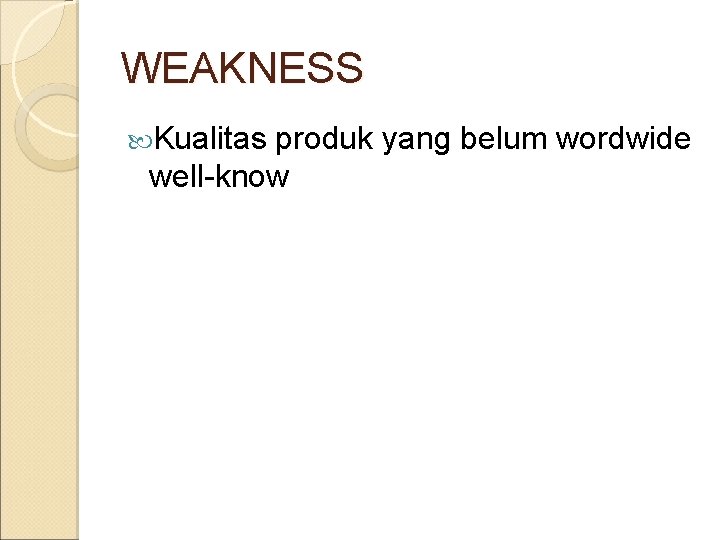 WEAKNESS

Kualitas produk yang belum wordwide well-know